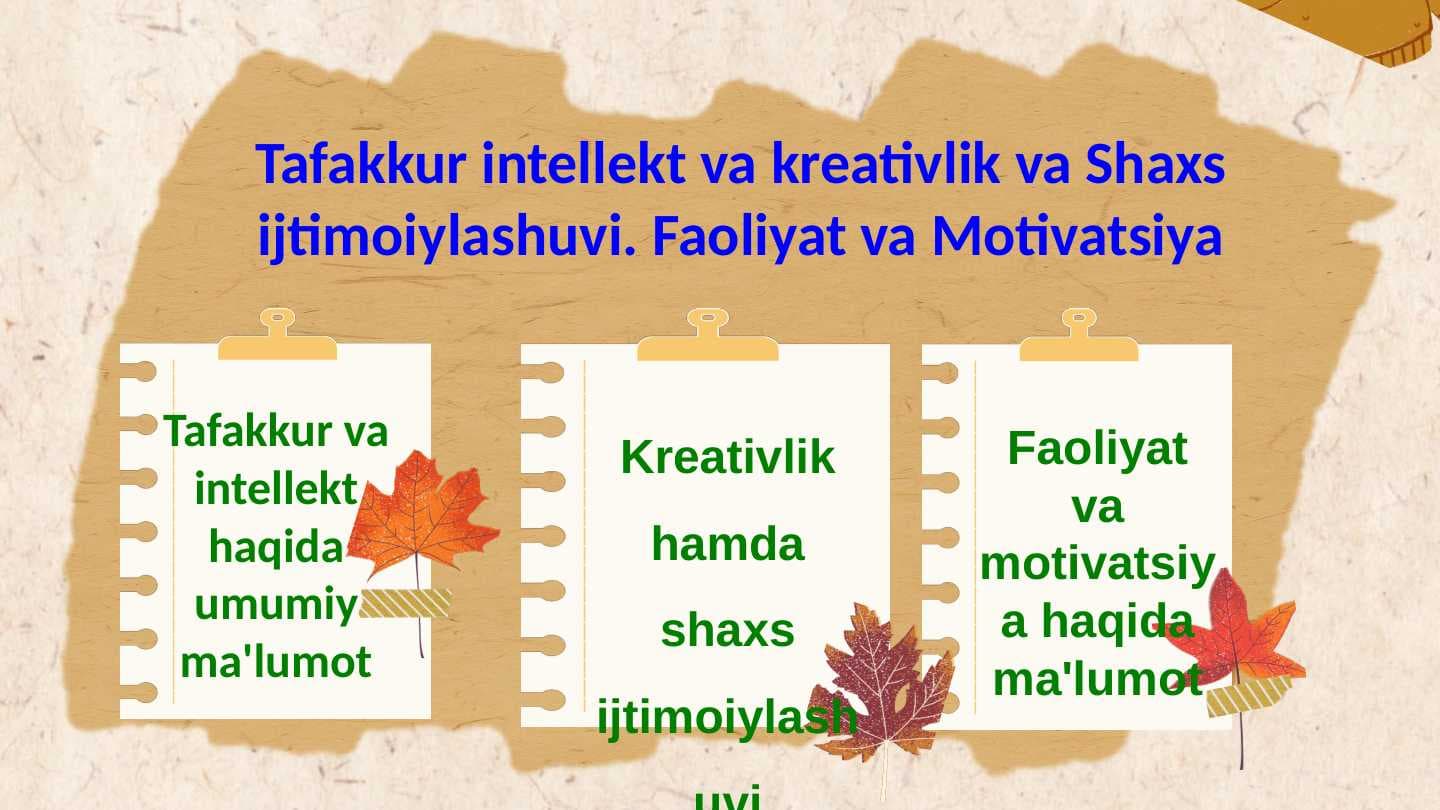 Tafakkur intellekt va kreativlik va Shaxs ijtimoiylashuvi. Faoliyat va Motivatsiya

Tafakkur va intellekt haqida umumiy ma'lumot

Kreativlik hamda shaxs ijtimoiylashuvi

Faoliyat va motivatsiya haqida ma'lumot